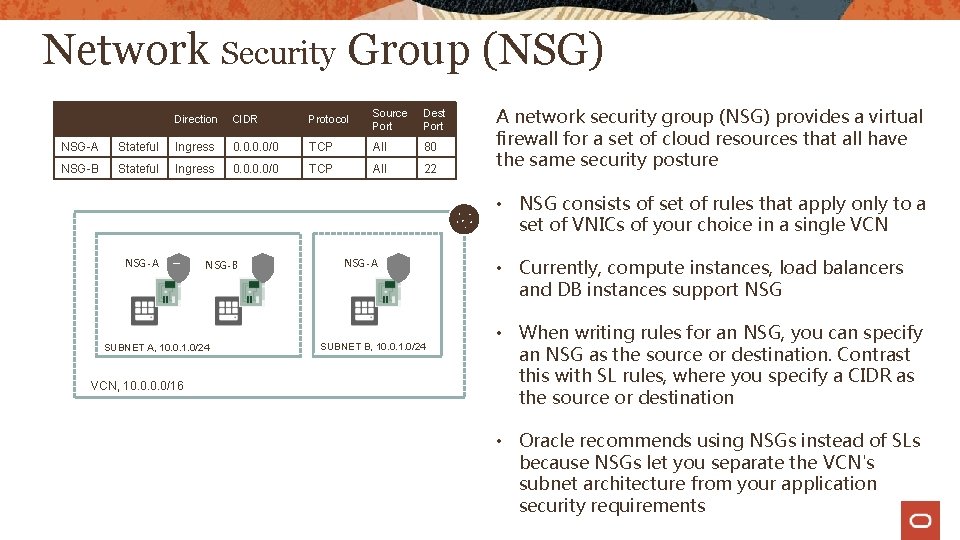 Network Security Group (NSG)

| | | Direction | CIDR | Protocol | Source Port | Dest Port |
|---|---|---|---|---|---|---|
| NSG-A | Stateful | Ingress | 0.0.0.0/0 | TCP | All | 80 |
| NSG-B | Stateful | Ingress | 0.0.0.0/0 | TCP | All | 22 |

NSG-A

NSG-B

SUBNET A, 10.0.1.0/24

NSG-A

SUBNET B, 10.0.1.0/24

VCN, 10.0.0.0/16

A network security group (NSG) provides a virtual firewall for a set of cloud resources that all have the same security posture

• NSG consists of set of rules that apply only to a set of VNICs of your choice in a single VCN

• Currently, compute instances, load balancers and DB instances support NSG

• When writing rules for an NSG, you can specify an NSG as the source or destination. Contrast this with SL rules, where you specify a CIDR as the source or destination

• Oracle recommends using NSGs instead of SLs because NSGs let you separate the VCN's subnet architecture from your application security requirements